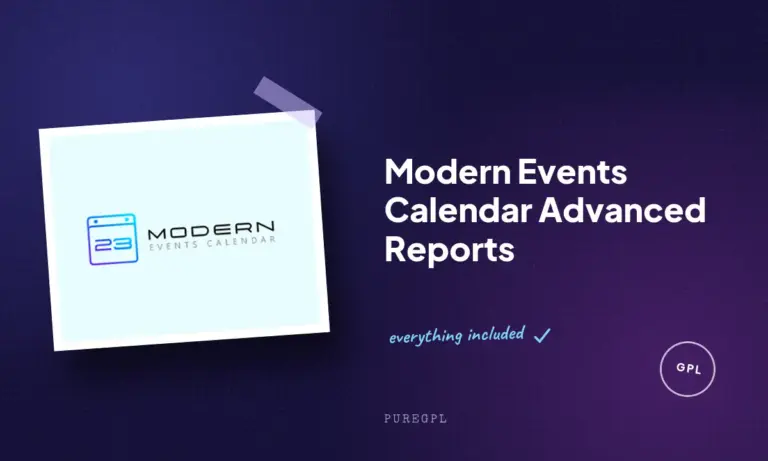 23 MODERN
EVENTS CALENDAR

Modern Events Calendar Advanced Reports

everything included ✓

GPL

PUREGPL